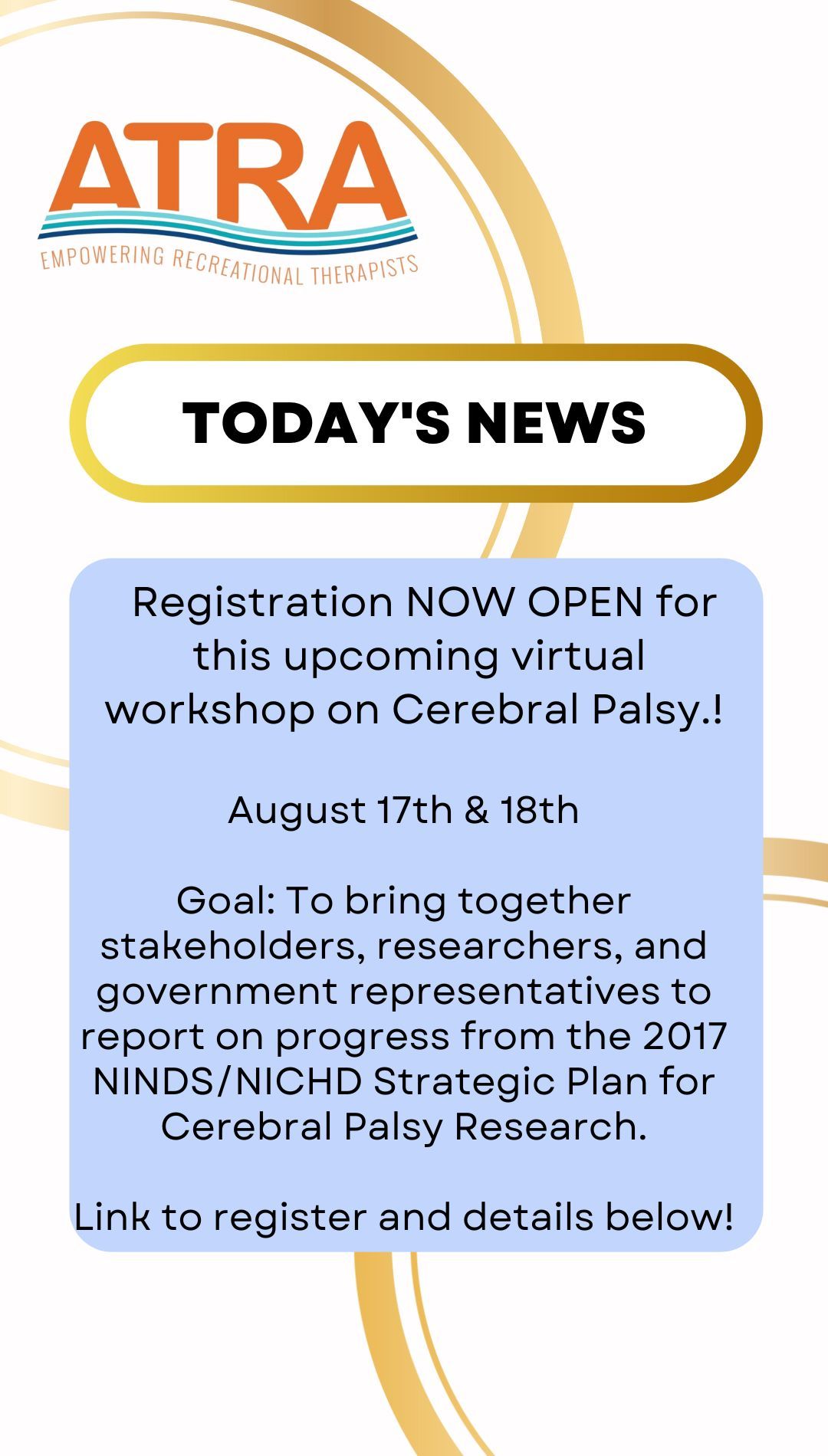 ATRA
EMPOWERING RECREATIONAL THERAPISTS

TODAY'S NEWS

Registration NOW OPEN for this upcoming virtual workshop on Cerebral Palsy.!

August 17th & 18th

Goal: To bring together stakeholders, researchers, and government representatives to report on progress from the 2017 NINDS/NICHD Strategic Plan for Cerebral Palsy Research.

Link to register and details below!